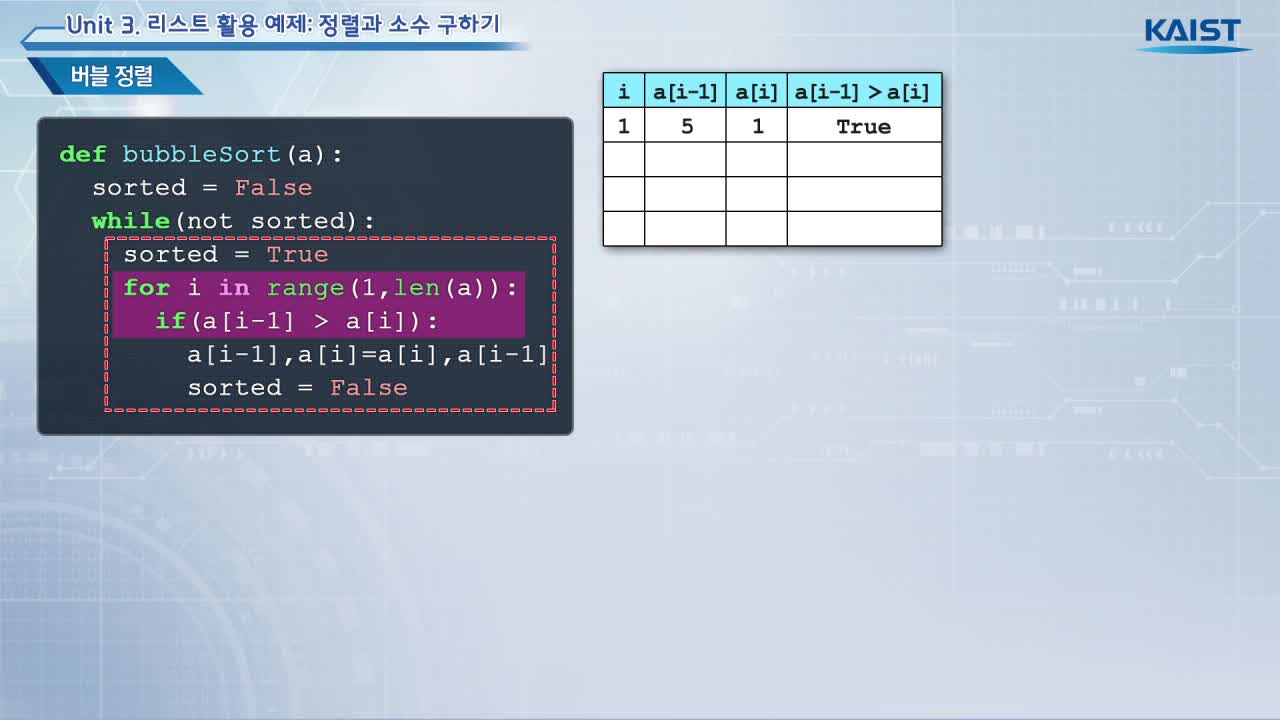 Unit 3. 리스트 활용 예제: 정렬과 소수 구하기

KAIST

버블 정렬

def bubbleSort(a):
  sorted = False
  while(not sorted):
    sorted = True
    for i in range(1,len(a)):
      if(a[i-1] > a[i]):
        a[i-1],a[i]=a[i],a[i-1]
        sorted = False

| i | a[i-1] | a[i] | a[i-1] > a[i] |
|---|---|---|---|
| 1 | 5 | 1 | True |
| | | | |
| | | | |
| | | | |